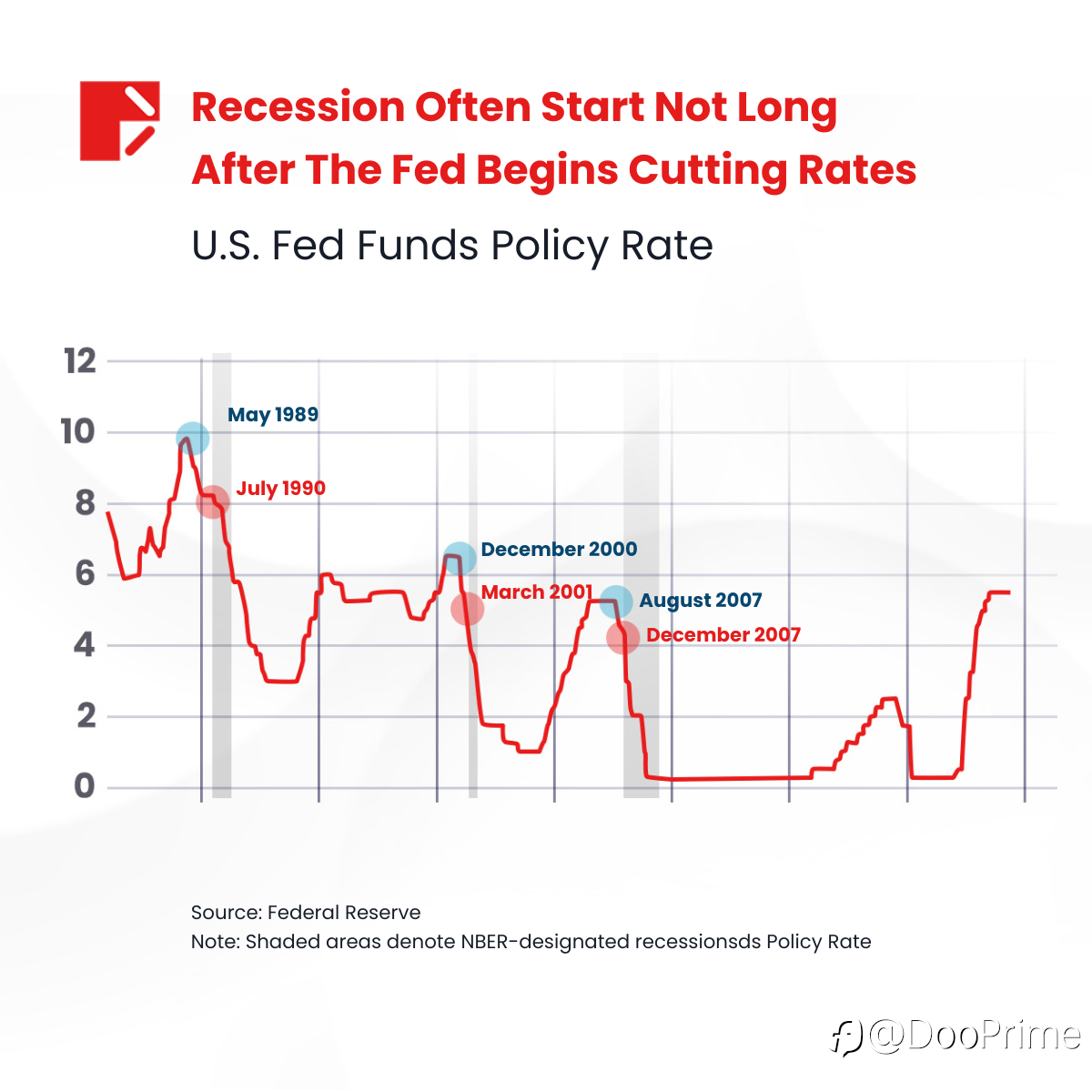 Recession Often Start Not Long After The Fed Begins Cutting Rates

U.S. Fed Funds Policy Rate

12
10
8
6
4
2
0

May 1989
July 1990
December 2000
March 2001
August 2007
December 2007

Source: Federal Reserve
Note: Shaded areas denote NBER-designated recessionsds Policy Rate

@DooPrime